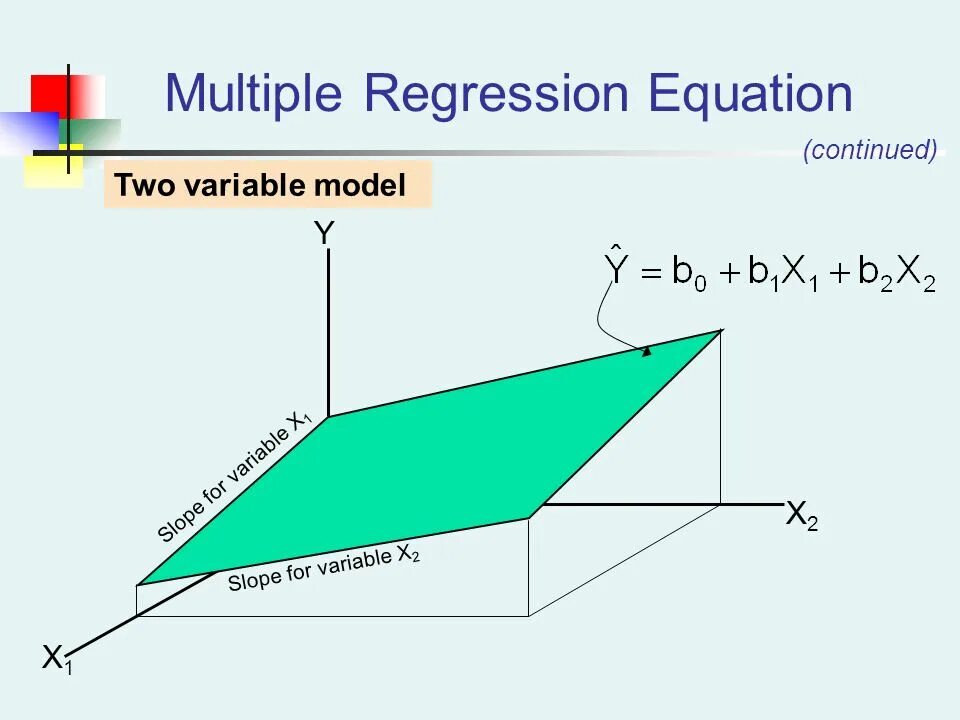 Multiple Regression Equation

(continued)

Two variable model

Y

$\hat{Y} = b_0 + b_1X_1 + b_2X_2$

Slope for variable $X_1$

Slope for variable $X_2$

$X_2$

$X_1$